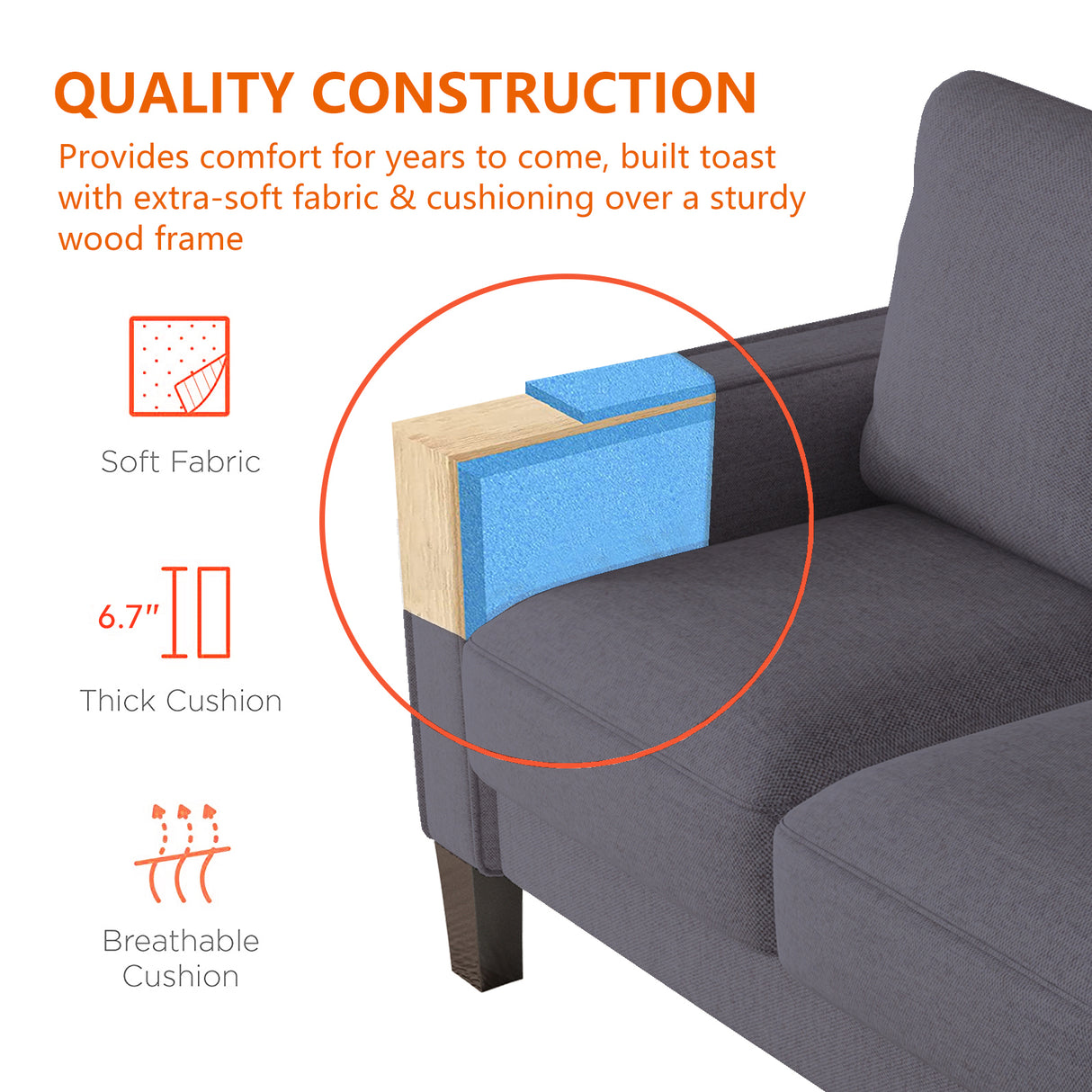 QUALITY CONSTRUCTION

Provides comfort for years to come, built toast with extra-soft fabric & cushioning over a sturdy wood frame

Soft Fabric

6.7"

Thick Cushion

Breathable Cushion